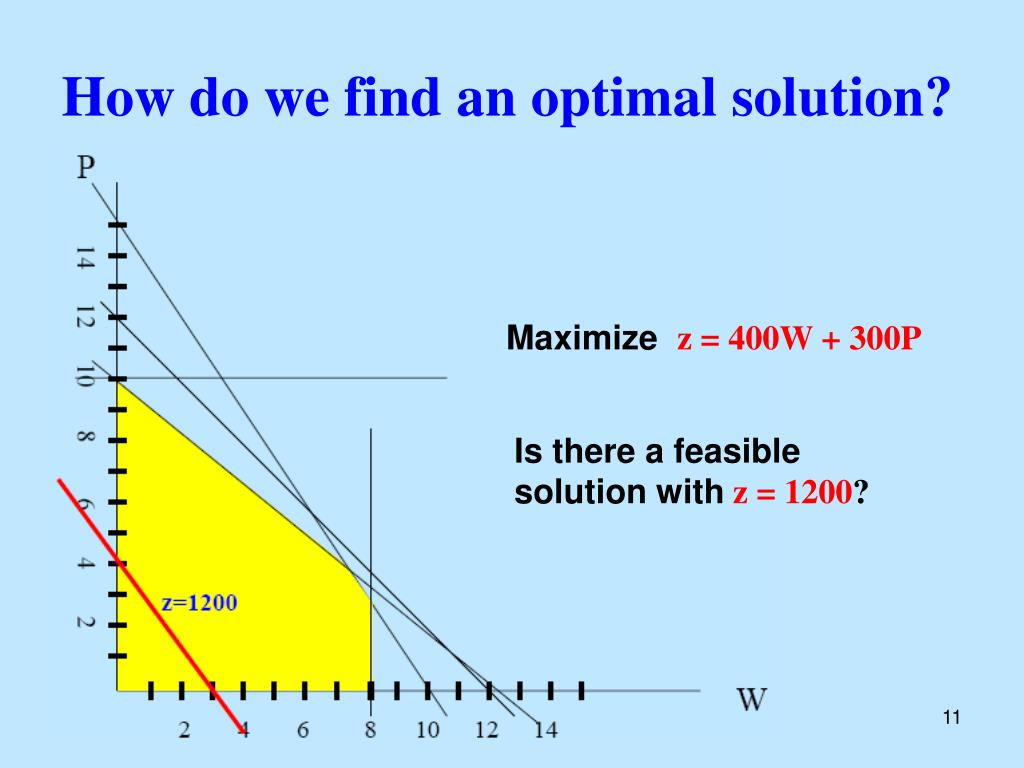 How do we find an optimal solution?

P

14
12
10
8
6
4
2

z=1200

2 4 6 8 10 12 14

W

Maximize $z = 400W + 300P$

Is there a feasible solution with $z = 1200$?

11